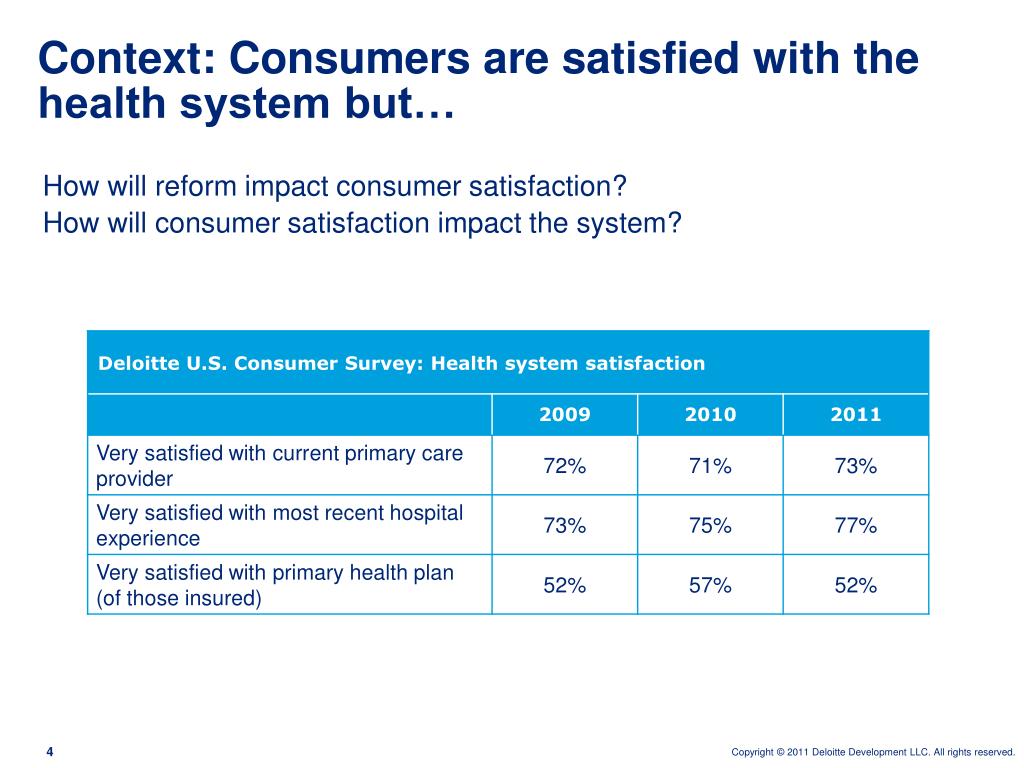 Context: Consumers are satisfied with the health system but…

How will reform impact consumer satisfaction?
How will consumer satisfaction impact the system?

Deloitte U.S. Consumer Survey: Health system satisfaction

| | 2009 | 2010 | 2011 |
|---|---|---|---|
| Very satisfied with current primary care provider | 72% | 71% | 73% |
| Very satisfied with most recent hospital experience | 73% | 75% | 77% |
| Very satisfied with primary health plan (of those insured) | 52% | 57% | 52% |

4

Copyright © 2011 Deloitte Development LLC. All rights reserved.